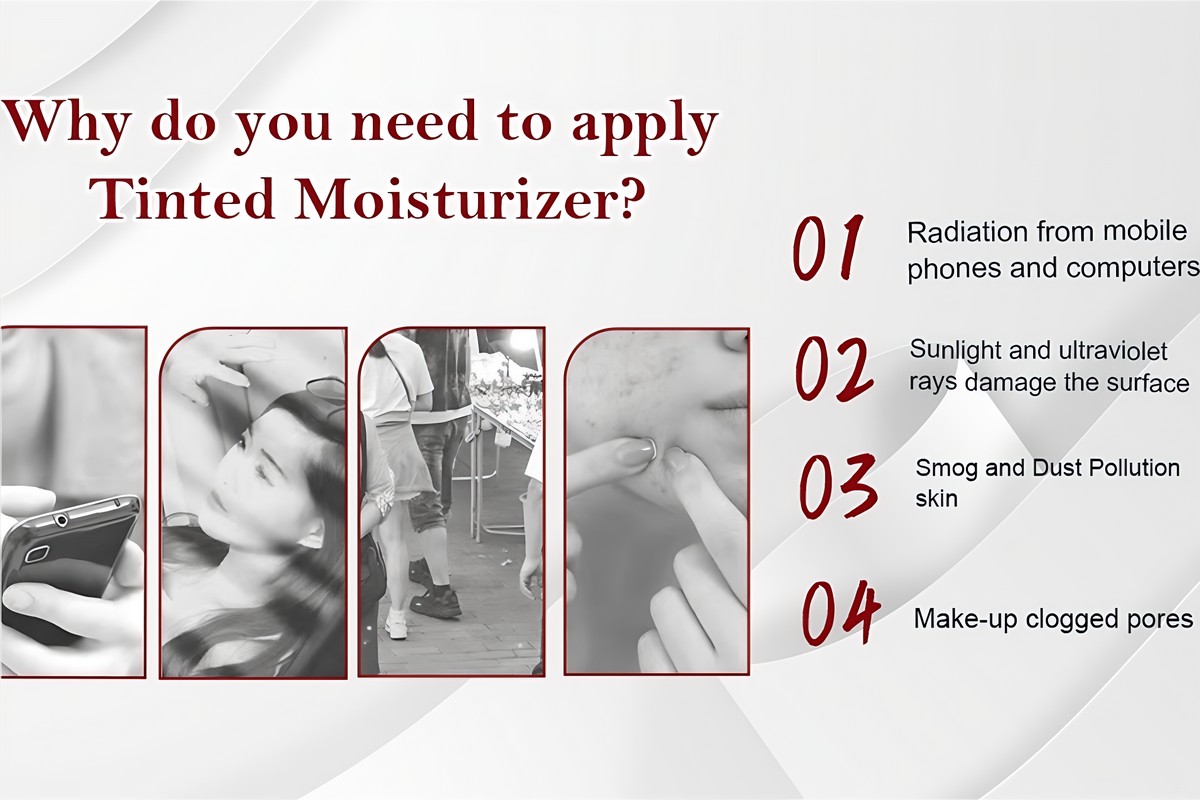 Why do you need to apply Tinted Moisturizer?

01 Radiation from mobile phones and computers

02 Sunlight and ultraviolet rays damage the surface

03 Smog and Dust Pollution skin

04 Make-up clogged pores